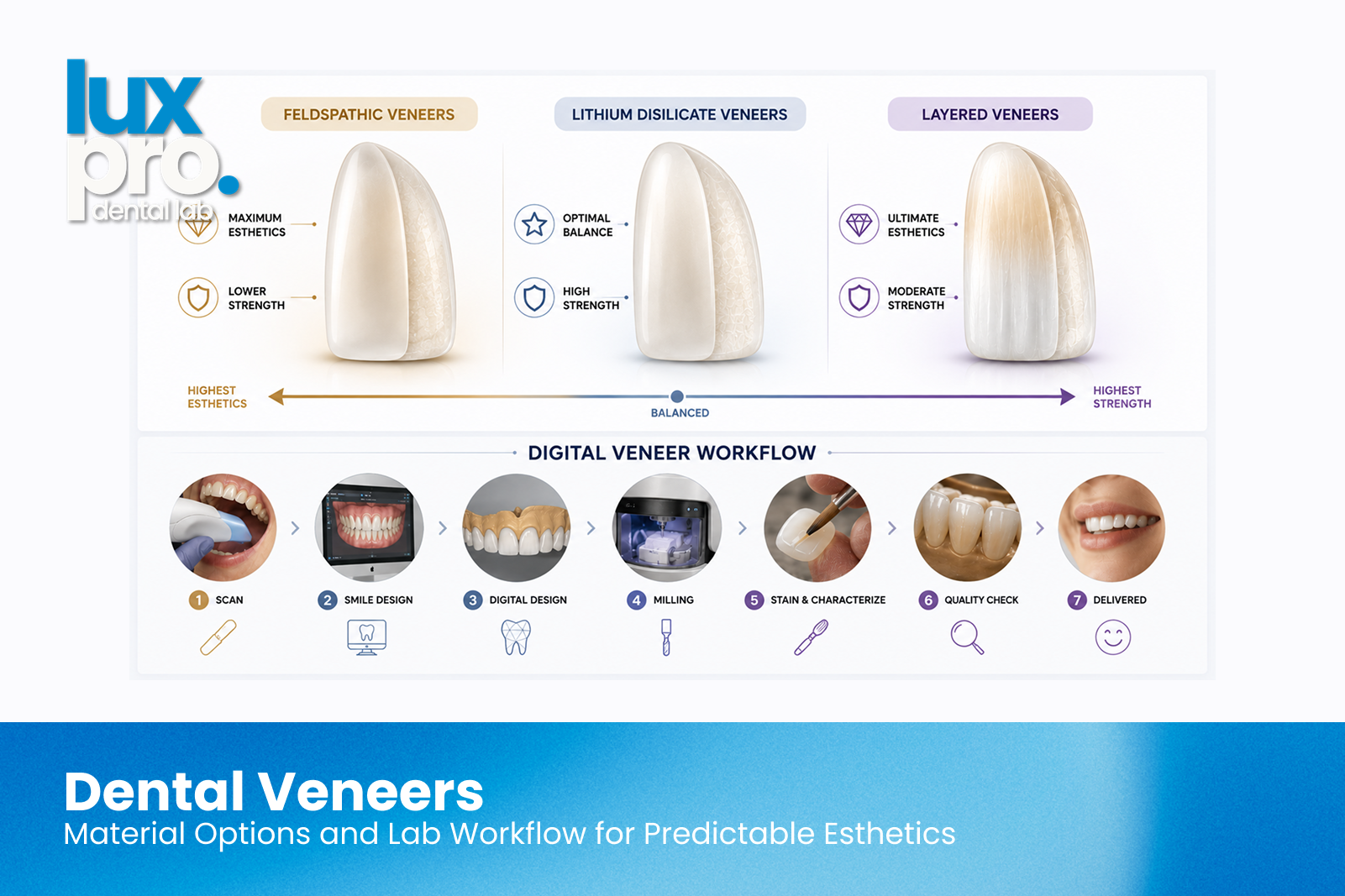 lux
pro.
dental lab

FELDSPATHIC VENEERS

MAXIMUM ESTHETICS

LOWER STRENGTH

LITHIUM DISILICATE VENEERS

OPTIMAL BALANCE

HIGH STRENGTH

LAYERED VENEERS

ULTIMATE ESTHETICS

MODERATE STRENGTH

HIGHEST ESTHETICS

BALANCED

HIGHEST STRENGTH

DIGITAL VENEER WORKFLOW

1 SCAN

2 SMILE DESIGN

3 DIGITAL DESIGN

4 MILLING

5 STAIN & CHARACTERIZE

6 QUALITY CHECK

7 DELIVERED

Dental Veneers
Material Options and Lab Workflow for Predictable Esthetics